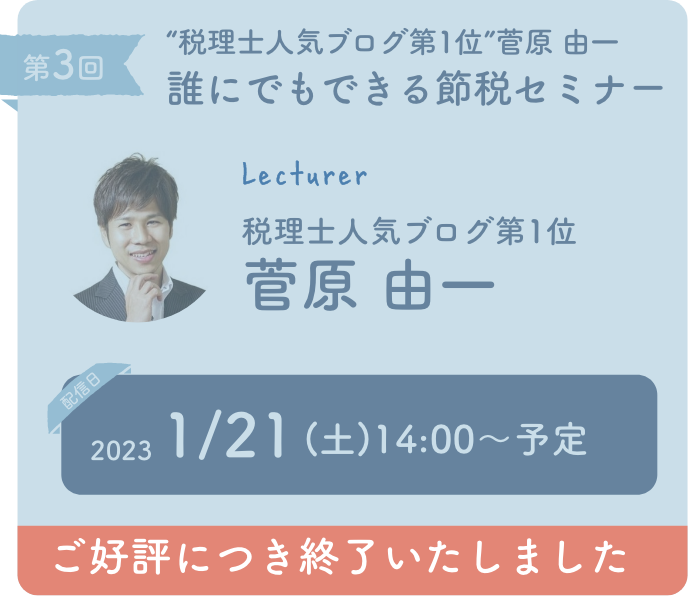 第3回

“税理士人気ブログ第1位”菅原 由一
誰にでもできる節税セミナー

Lecturer

税理士人気ブログ第1位
菅原 由一

配信日

2023 1/21（土）14:00～予定

ご好評につき終了いたしました